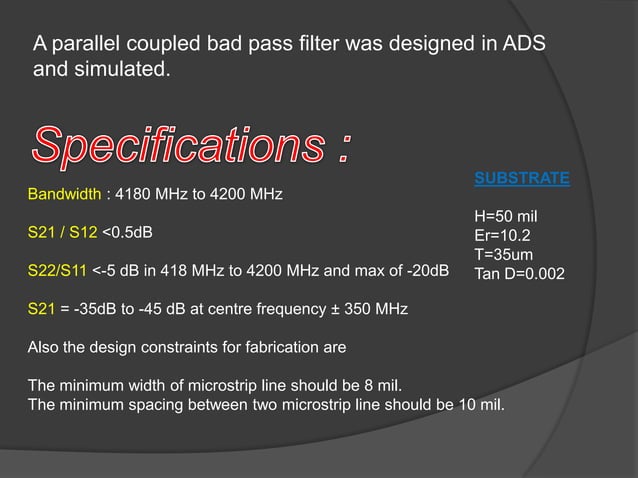 A parallel coupled bad pass filter was designed in ADS and simulated.

Specifications :

Bandwidth : 4180 MHz to 4200 MHz

S21 / S12 <0.5dB

S22/S11 <-5 dB in 418 MHz to 4200 MHz and max of -20dB

S21 = -35dB to -45 dB at centre frequency ± 350 MHz

Also the design constraints for fabrication are

The minimum width of microstrip line should be 8 mil.
The minimum spacing between two microstrip line should be 10 mil.

SUBSTRATE

H=50 mil
Er=10.2
T=35um
Tan D=0.002